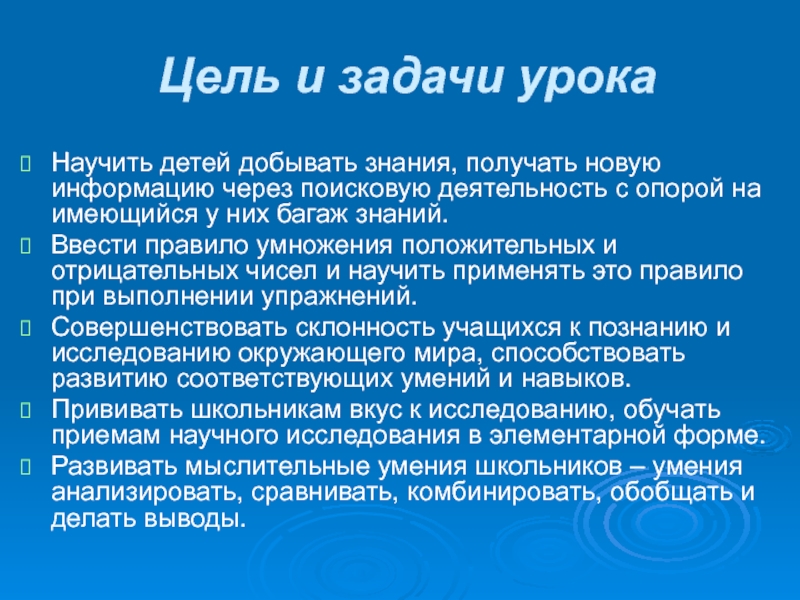 Цель и задачи урока

Научить детей добывать знания, получать новую информацию через поисковую деятельность с опорой на имеющийся у них багаж знаний.

Ввести правило умножения положительных и отрицательных чисел и научить применять это правило при выполнении упражнений.

Совершенствовать склонность учащихся к познанию и исследованию окружающего мира, способствовать развитию соответствующих умений и навыков.

Прививать школьникам вкус к исследованию, обучать приемам научного исследования в элементарной форме.

Развивать мыслительные умения школьников – умения анализировать, сравнивать, комбинировать, обобщать и делать выводы.